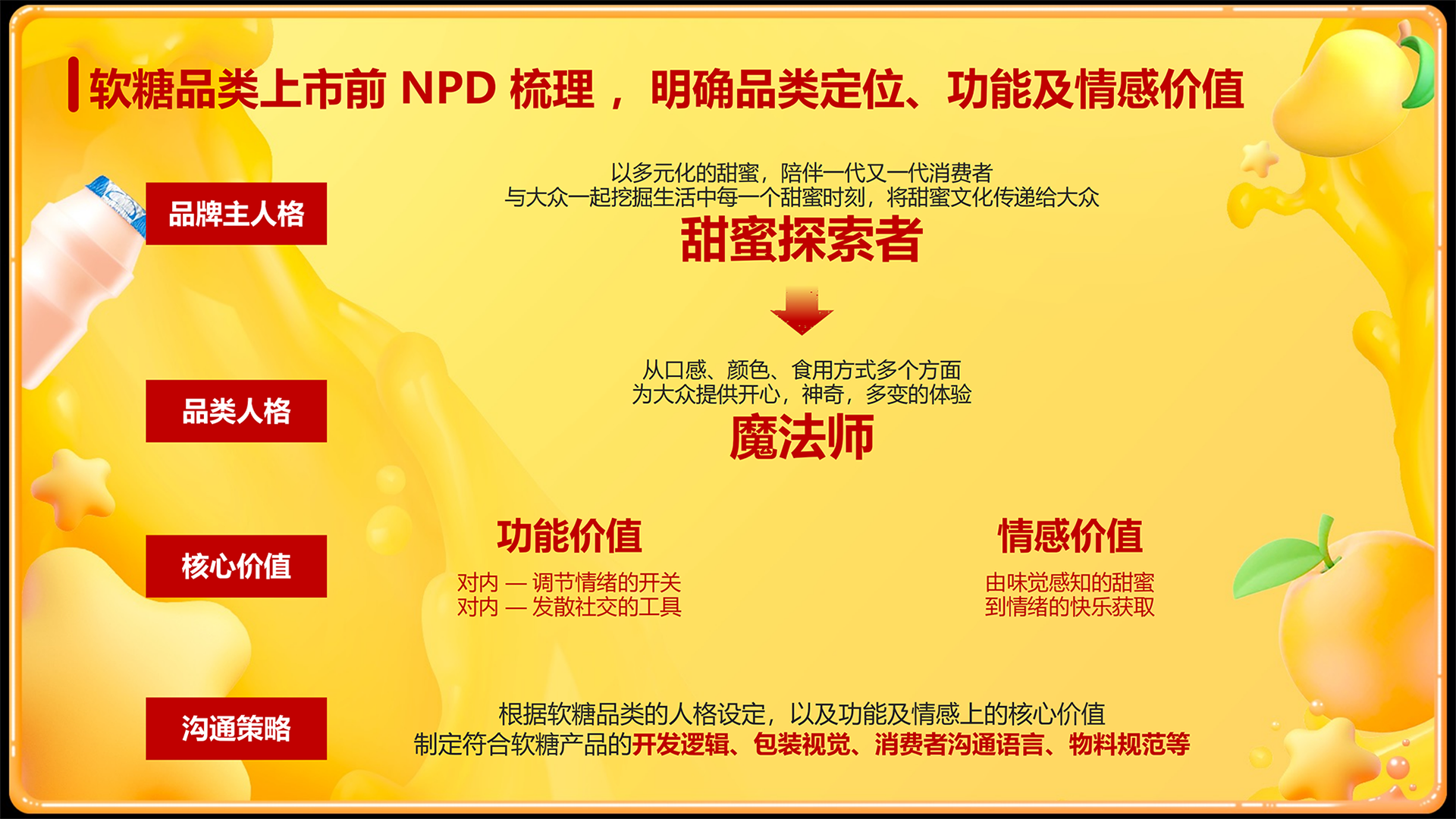 软糖品类上市前 NPD 梳理，明确品类定位、功能及情感价值

品牌主人格

以多元化的甜蜜，陪伴一代又一代消费者
与大众一起挖掘生活中每一个甜蜜时刻，将甜蜜文化传递给大众

甜蜜探索者

品类人格

从口感、颜色、食用方式多个方面
为大众提供开心，神奇，多变的体验

魔法师

核心价值

功能价值

对内 — 调节情绪的开关
对内 — 发散社交的工具

情感价值

由味觉感知的甜蜜
到情绪的快乐获取

沟通策略

根据软糖品类的人格设定，以及功能及情感上的核心价值
制定符合软糖产品的开发逻辑、包装视觉、消费者沟通语言、物料规范等